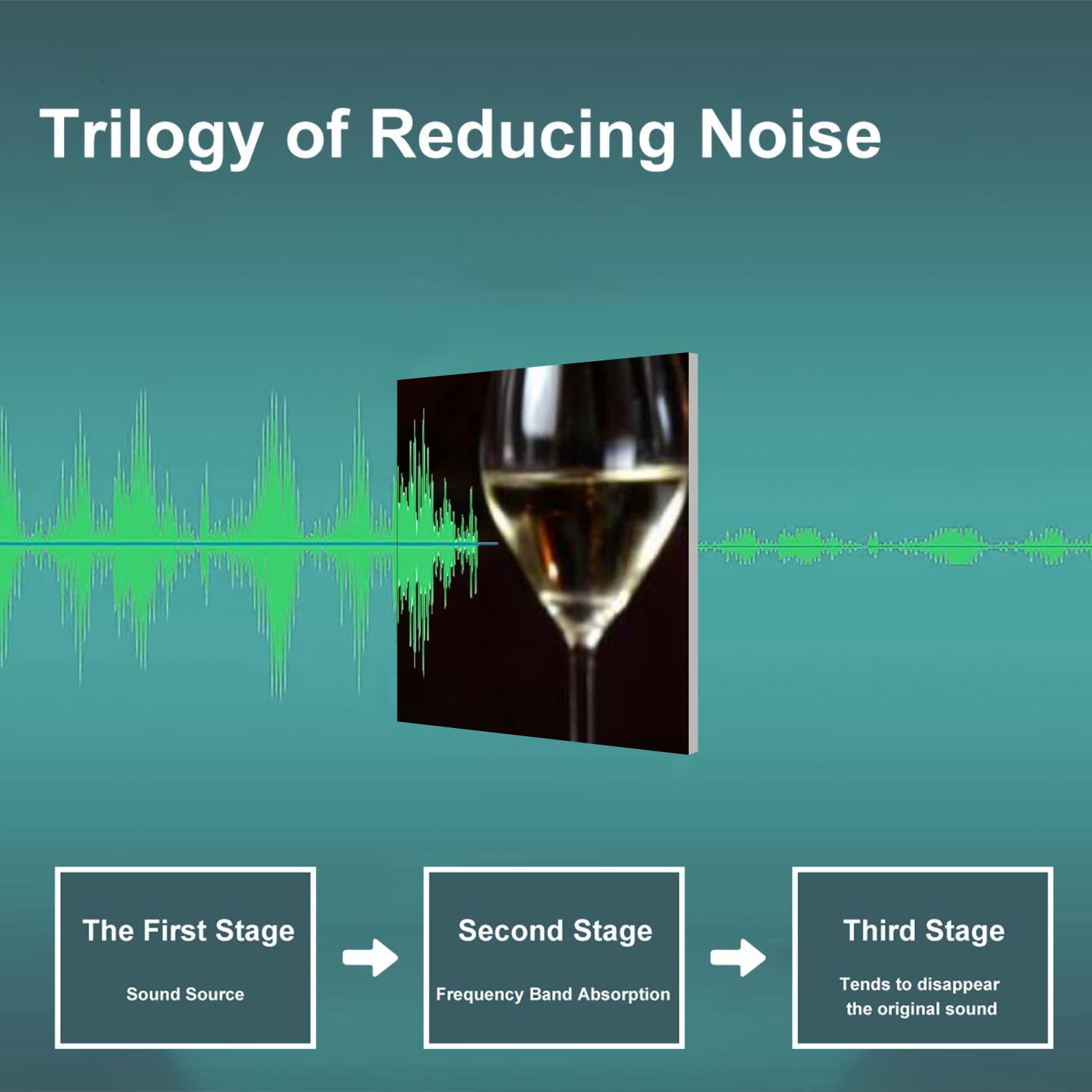 Trilogy of Reducing Noise

The First Stage

Sound Source

Second Stage

Frequency Band Absorption

Third Stage

Tends to disappear the original sound